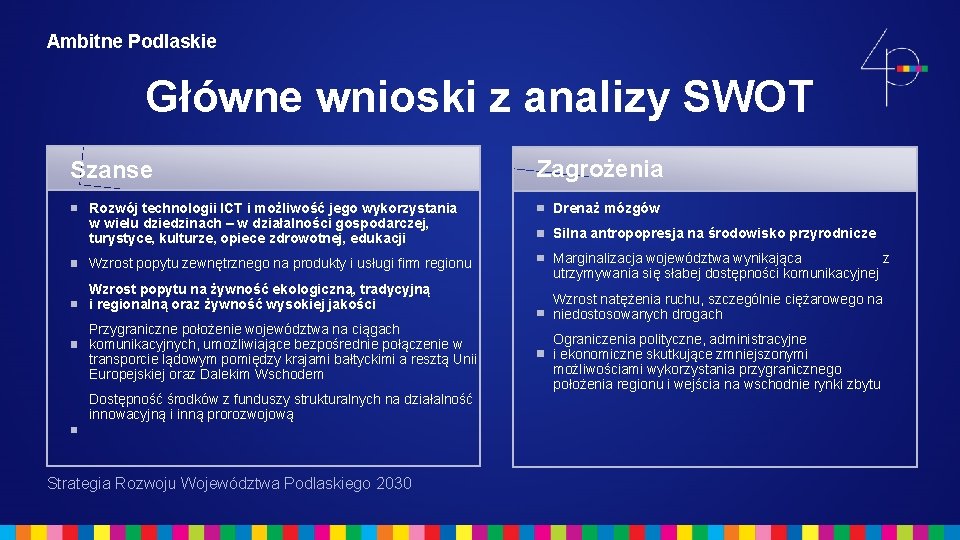 Ambitne Podlaskie

Główne wnioski z analizy SWOT

Szanse

Rozwój technologii ICT i możliwość jego wykorzystania w wielu dziedzinach – w działalności gospodarczej, turystyce, kulturze, opiece zdrowotnej, edukacji

Wzrost popytu zewnętrznego na produkty i usługi firm regionu

Wzrost popytu na żywność ekologiczną, tradycyjną i regionalną oraz żywność wysokiej jakości

Przygraniczne położenie województwa na ciągach komunikacyjnych, umożliwiające bezpośrednie połączenie w transporcie lądowym pomiędzy krajami bałtyckimi a resztą Unii Europejskiej oraz Dalekim Wschodem

Dostępność środków z funduszy strukturalnych na działalność innowacyjną i inną prorozwojową

Zagrożenia

Drenaż mózgów

Silna antropopresja na środowisko przyrodnicze

Marginalizacja województwa wynikająca z utrzymywania się słabej dostępności komunikacyjnej

Wzrost natężenia ruchu, szczególnie ciężarowego na niedostosowanych drogach

Ograniczenia polityczne, administracyjne i ekonomiczne skutkujące zmniejszonymi możliwościami wykorzystania przygranicznego położenia regionu i wejścia na wschodnie rynki zbytu

Strategia Rozwoju Województwa Podlaskiego 2030